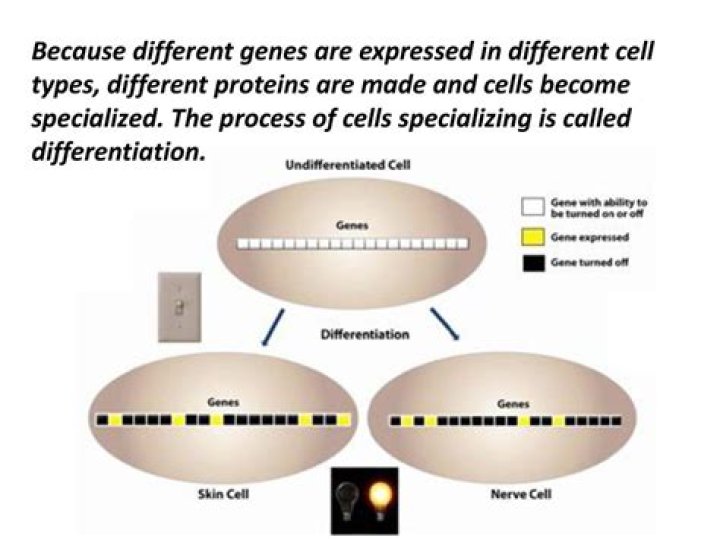 Because different genes are expressed in different cell types, different proteins are made and cells become specialized. The process of cells specializing is called differentiation.

Undifferentiated Cell

Genes

Gene with ability to be turned on or off

Gene expressed

Gene turned off

Differentiation

Genes

Genes

Skin Cell

Nerve Cell